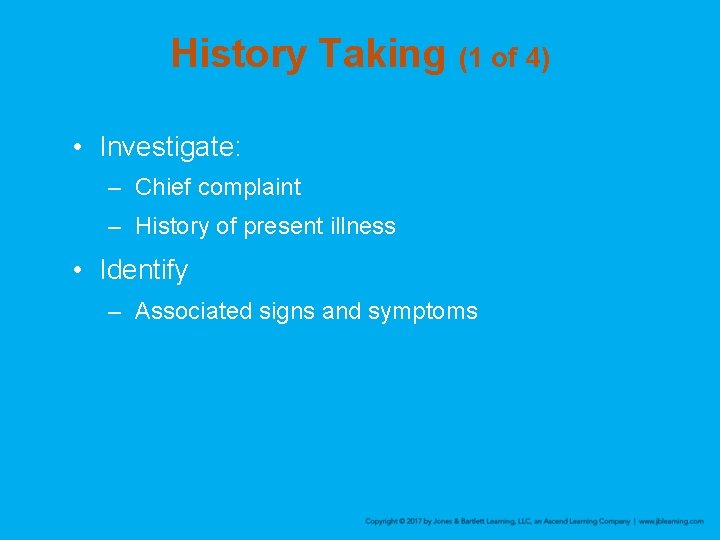 History Taking (1 of 4)

• Investigate:
– Chief complaint
– History of present illness
• Identify
– Associated signs and symptoms

Copyright © 2017 by Jones & Bartlett Learning, LLC, an Ascend Learning Company | www.jblearning.com